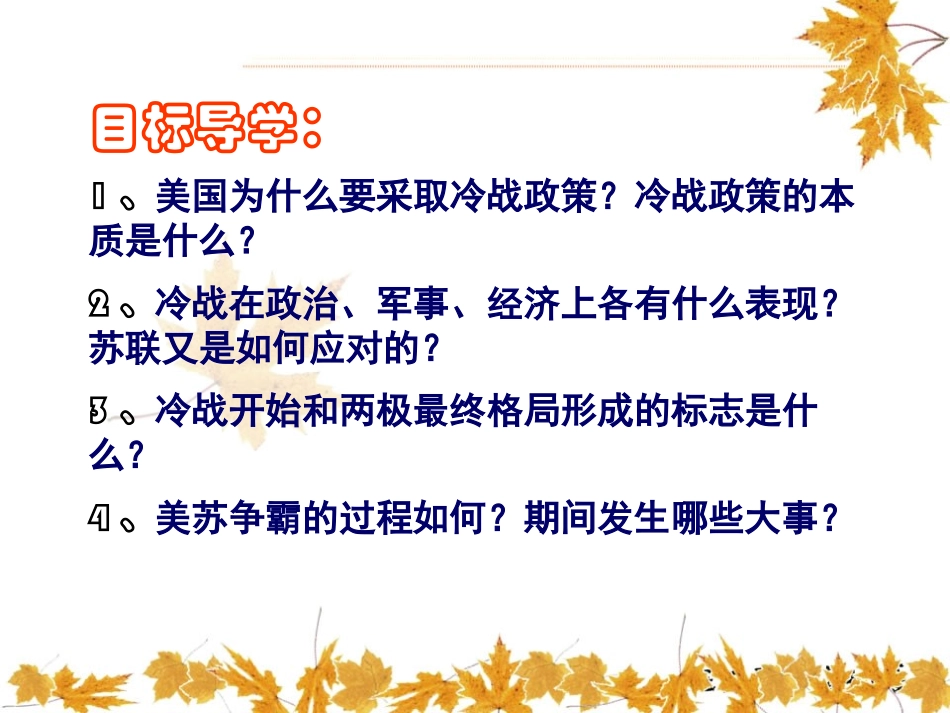 目标导学：

1、美国为什么要采取冷战政策？冷战政策的本质是什么？

2、冷战在政治、军事、经济上各有什么表现？苏联又是如何应对的？

3、冷战开始和两极最终格局形成的标志是什么？

4、美苏争霸的过程如何？期间发生哪些大事？